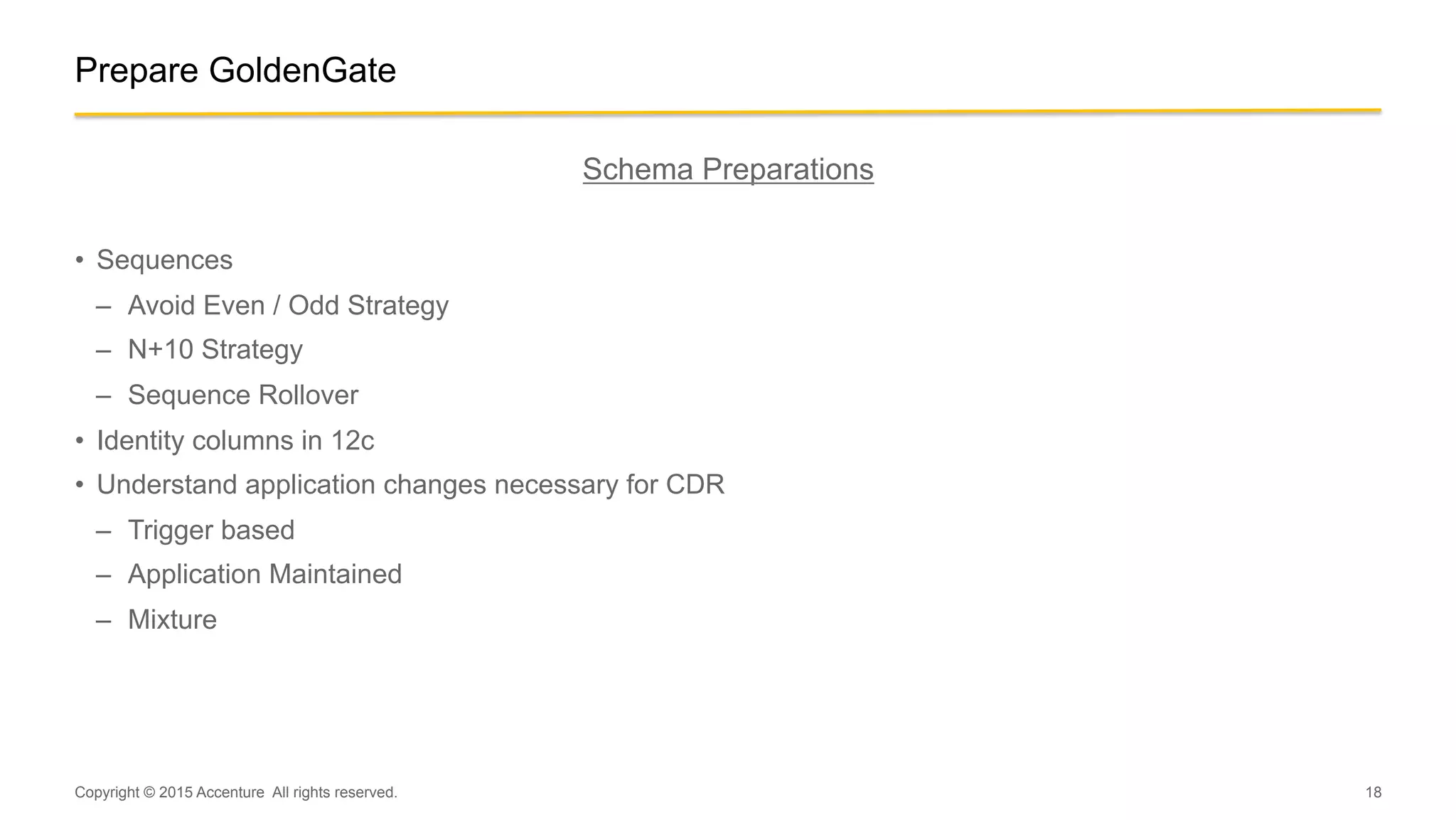 Prepare GoldenGate

Schema Preparations

• Sequences
  – Avoid Even / Odd Strategy
  – N+10 Strategy
  – Sequence Rollover
• Identity columns in 12c
• Understand application changes necessary for CDR
  – Trigger based
  – Application Maintained
  – Mixture

Copyright © 2015 Accenture All rights reserved.

18